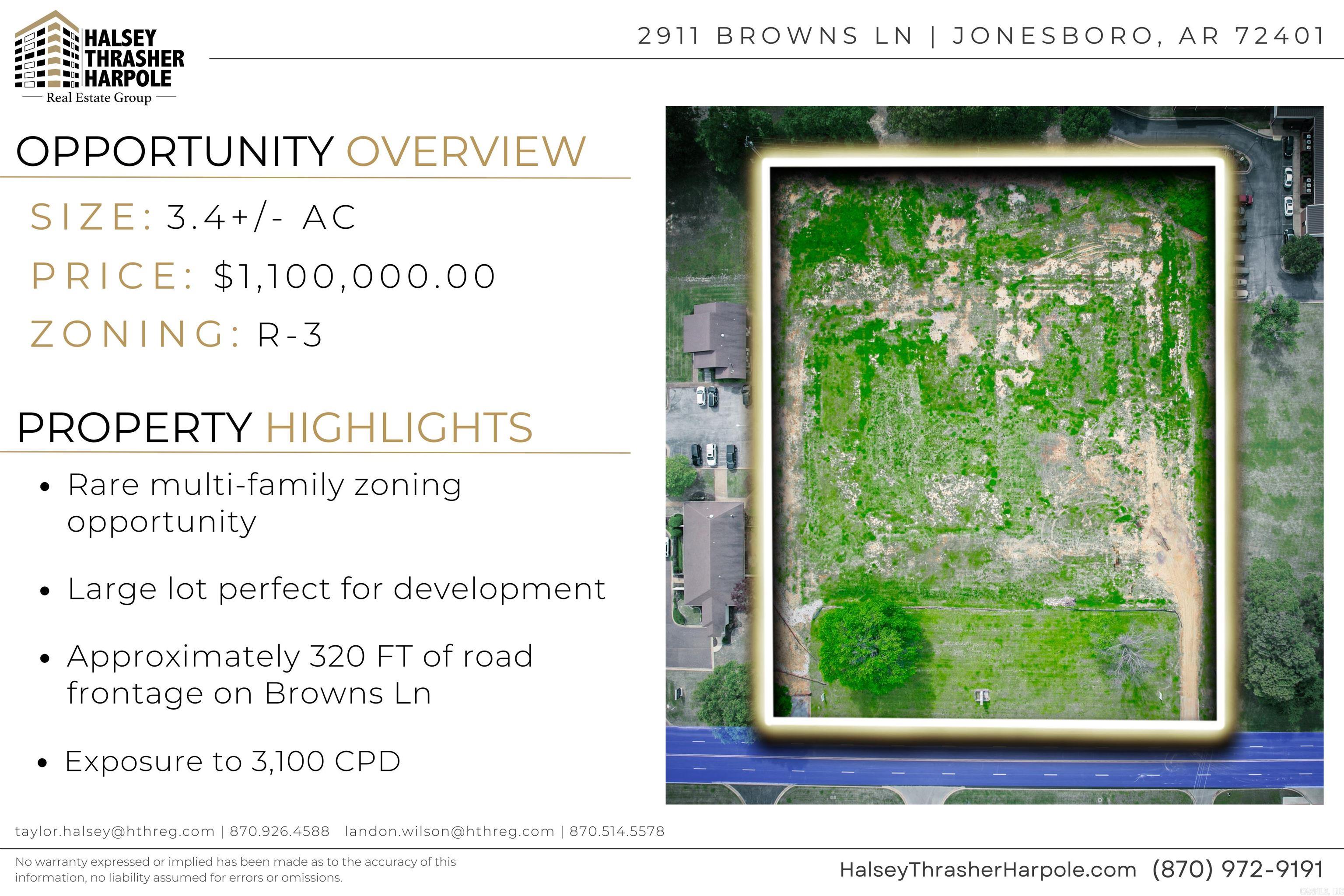 HALSEY THRASHER HARPOLE
Real Estate Group

2911 BROWNS LN | JONESBORO, AR 72401

OPPORTUNITY OVERVIEW

SIZE: 3.4+/- AC

PRICE: $1,100,000.00

ZONING: R-3

PROPERTY HIGHLIGHTS

• Rare multi-family zoning opportunity

• Large lot perfect for development

• Approximately 320 FT of road frontage on Browns Ln

• Exposure to 3,100 CPD

taylor.halsey@hthreg.com | 870.926.4588 landon.wilson@hthreg.com | 870.514.5578

No warranty expressed or implied has been made as to the accuracy of this information, no liability assumed for errors or omissions.

HalseyThrasherHarpole.com (870) 972-9191